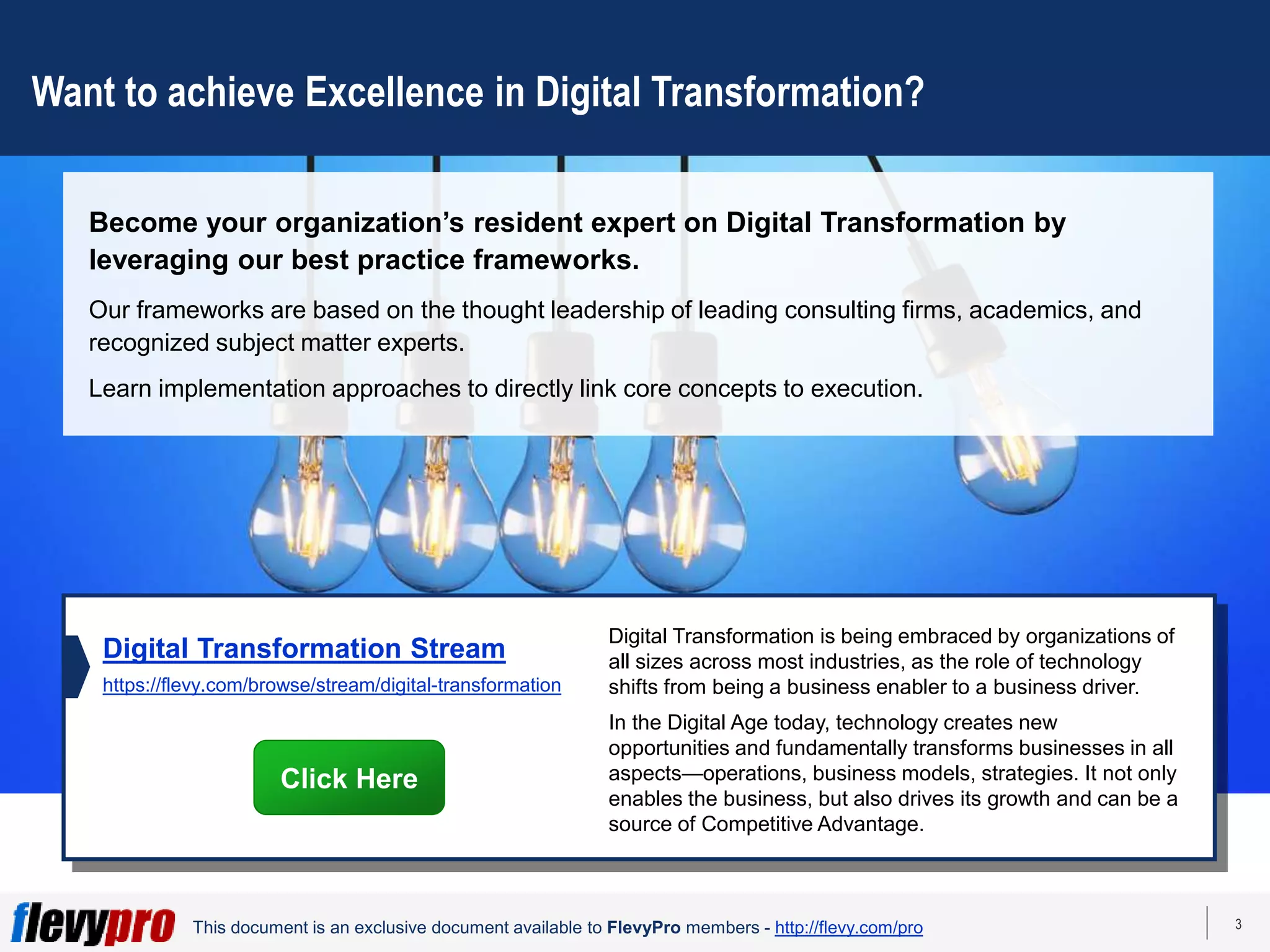 Want to achieve Excellence in Digital Transformation?

Become your organization's resident expert on Digital Transformation by leveraging our best practice frameworks.

Our frameworks are based on the thought leadership of leading consulting firms, academics, and recognized subject matter experts.

Learn implementation approaches to directly link core concepts to execution.

Digital Transformation Stream

https://flevy.com/browse/stream/digital-transformation

Click Here

Digital Transformation is being embraced by organizations of all sizes across most industries, as the role of technology shifts from being a business enabler to a business driver.

In the Digital Age today, technology creates new opportunities and fundamentally transforms businesses in all aspects—operations, business models, strategies. It not only enables the business, but also drives its growth and can be a source of Competitive Advantage.

flevypro This document is an exclusive document available to FlevyPro members - http://flevy.com/pro

3